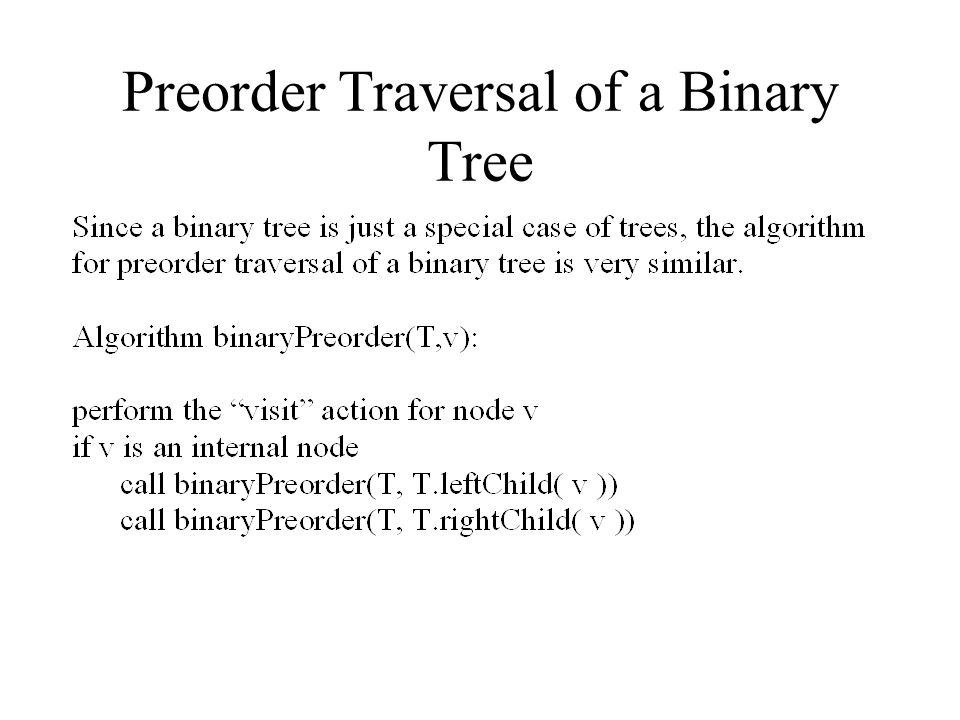 Preorder Traversal of a Binary Tree

Since a binary tree is just a special case of trees, the algorithm for preorder traversal of a binary tree is very similar.

Algorithm binaryPreorder(T,v):

perform the “visit” action for node v
if v is an internal node
call binaryPreorder(T, T.leftChild( v ))
call binaryPreorder(T, T.rightChild( v ))